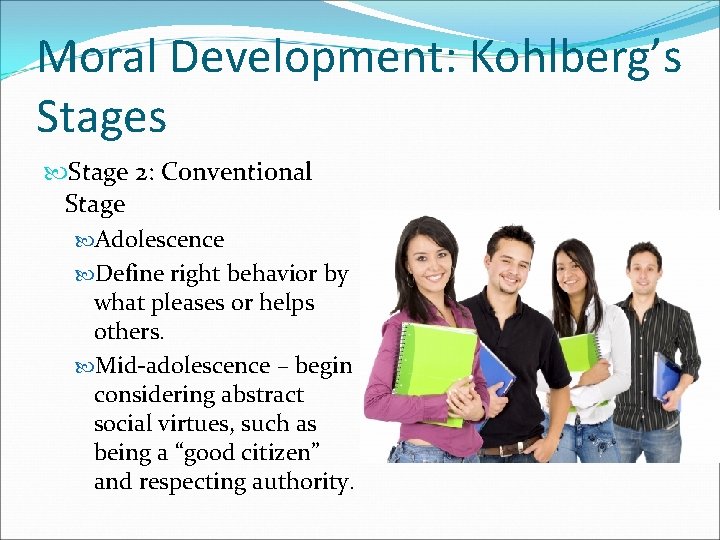 Moral Development: Kohlberg's Stages

Stage 2: Conventional Stage

Adolescence

Define right behavior by what pleases or helps others.

Mid-adolescence – begin considering abstract social virtues, such as being a "good citizen" and respecting authority.